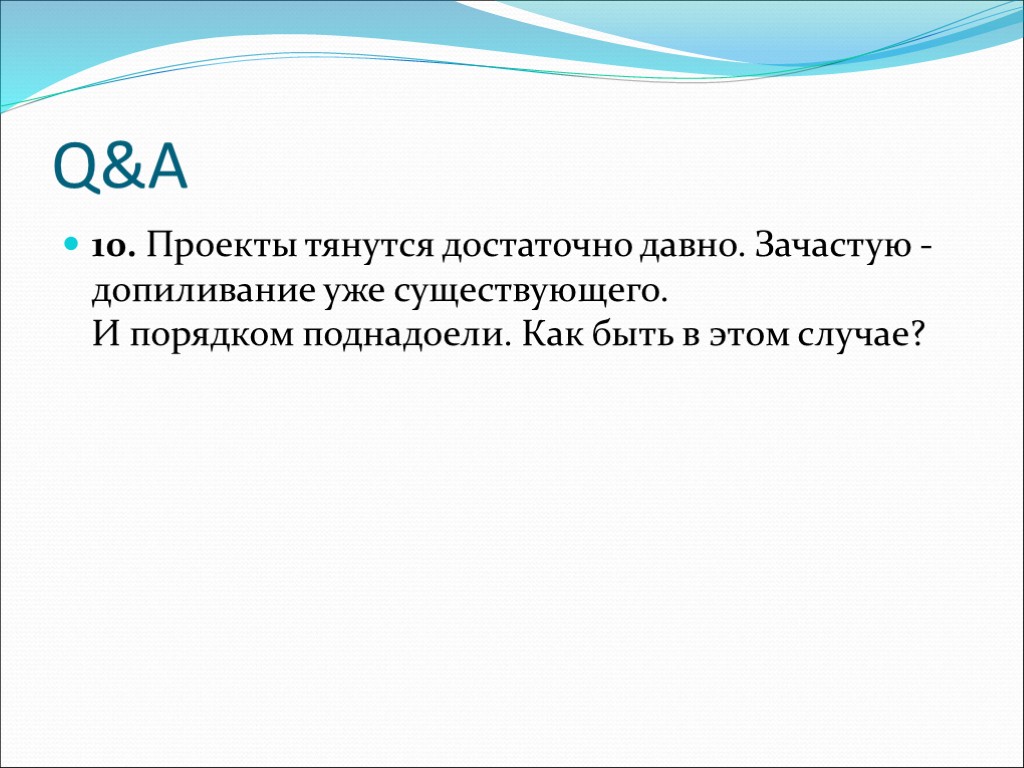 Q&A

10. Проекты тянутся достаточно давно. Зачастую - допиливание уже существующего.
И порядком поднадоели. Как быть в этом случае?